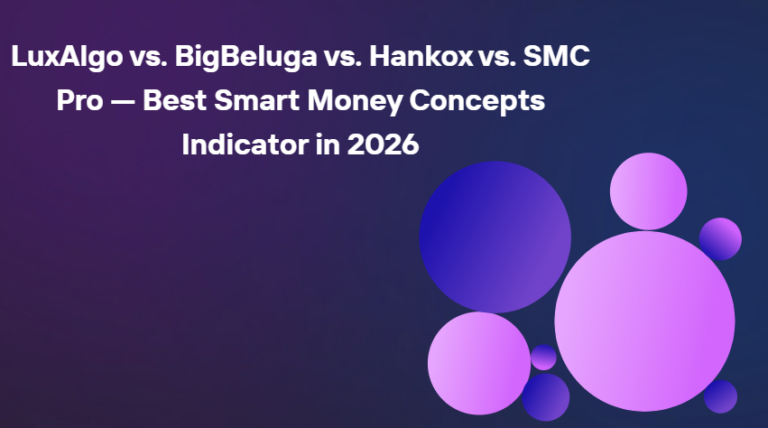 LuxAlgo vs. BigBeluga vs. Hankox vs. SMC Pro — Best Smart Money Concepts Indicator in 2026